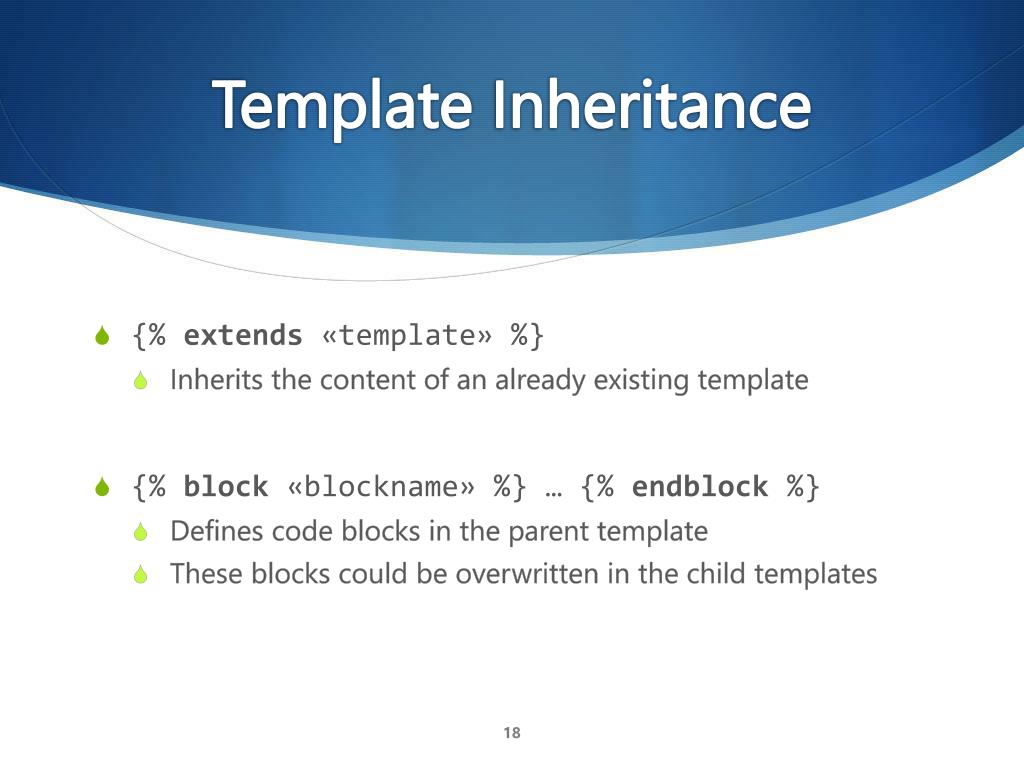 Template Inheritance

{% extends «template» %}

Inherits the content of an already existing template

{% block «blockname» %} … {% endblock %}

Defines code blocks in the parent template

These blocks could be overwritten in the child templates

18